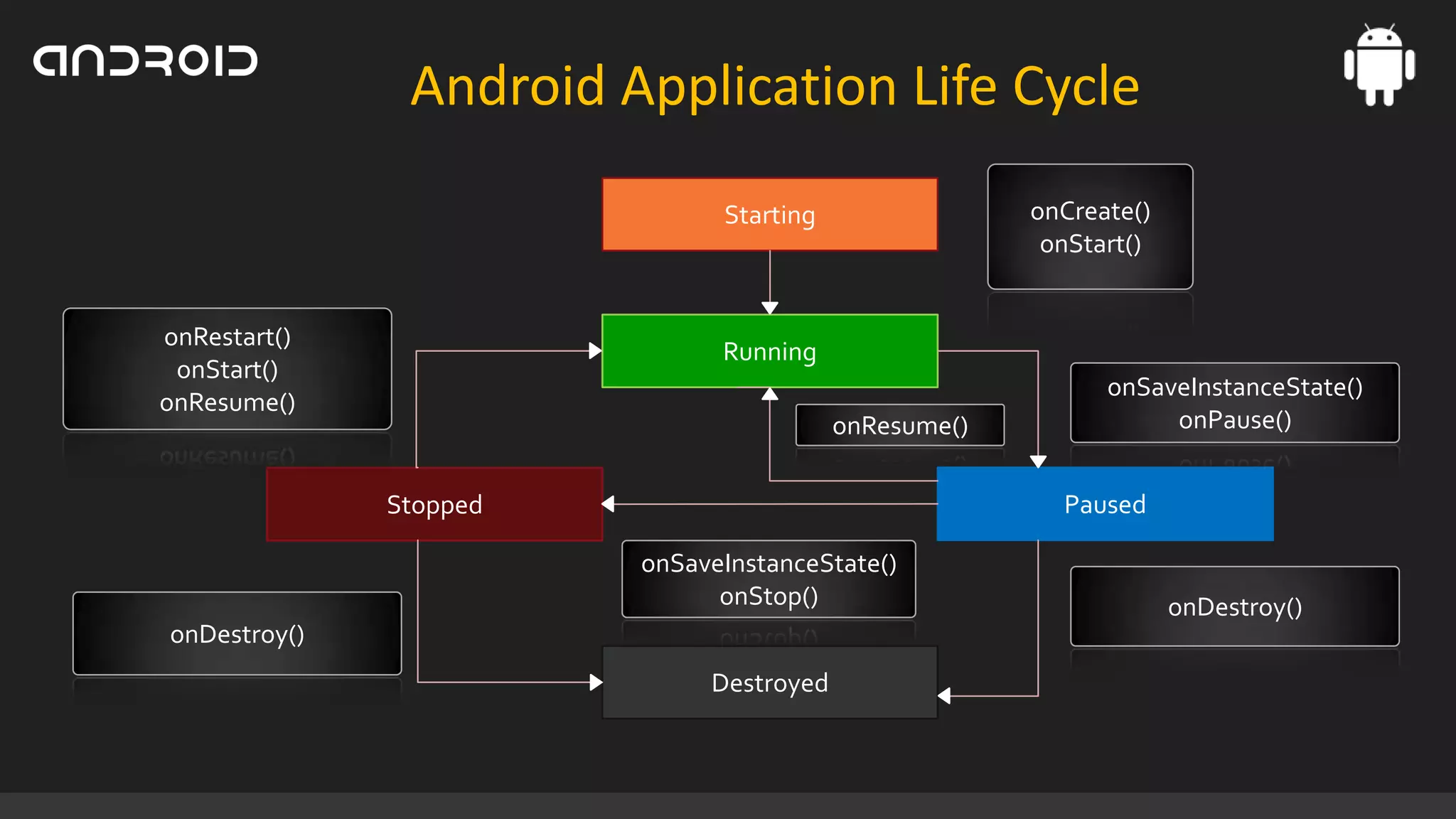 ANDROID

Android Application Life Cycle

Starting

onCreate()
onStart()

onRestart()
onStart()
onResume()

Running

onResume()

onSaveInstanceState()
onPause()

Stopped

Paused

onSaveInstanceState()
onStop()

onDestroy()

onDestroy()

Destroyed